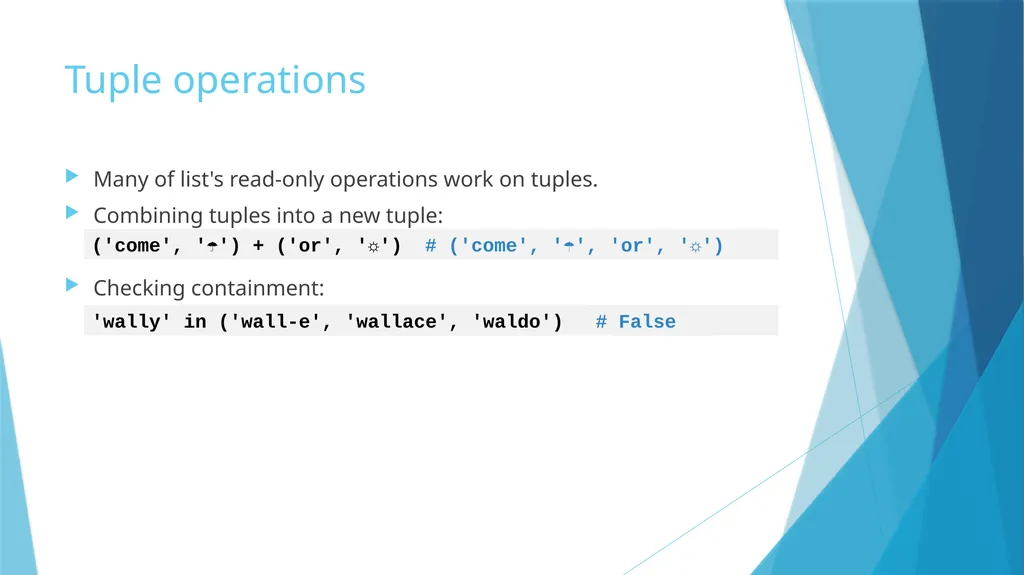 Tuple operations

Many of list's read-only operations work on tuples.

Combining tuples into a new tuple:

('come', '☂') + ('or', '☼')  # ('come', '☂', 'or', '☼')

Checking containment:

'wally' in ('wall-e', 'wallace', 'waldo')   # False